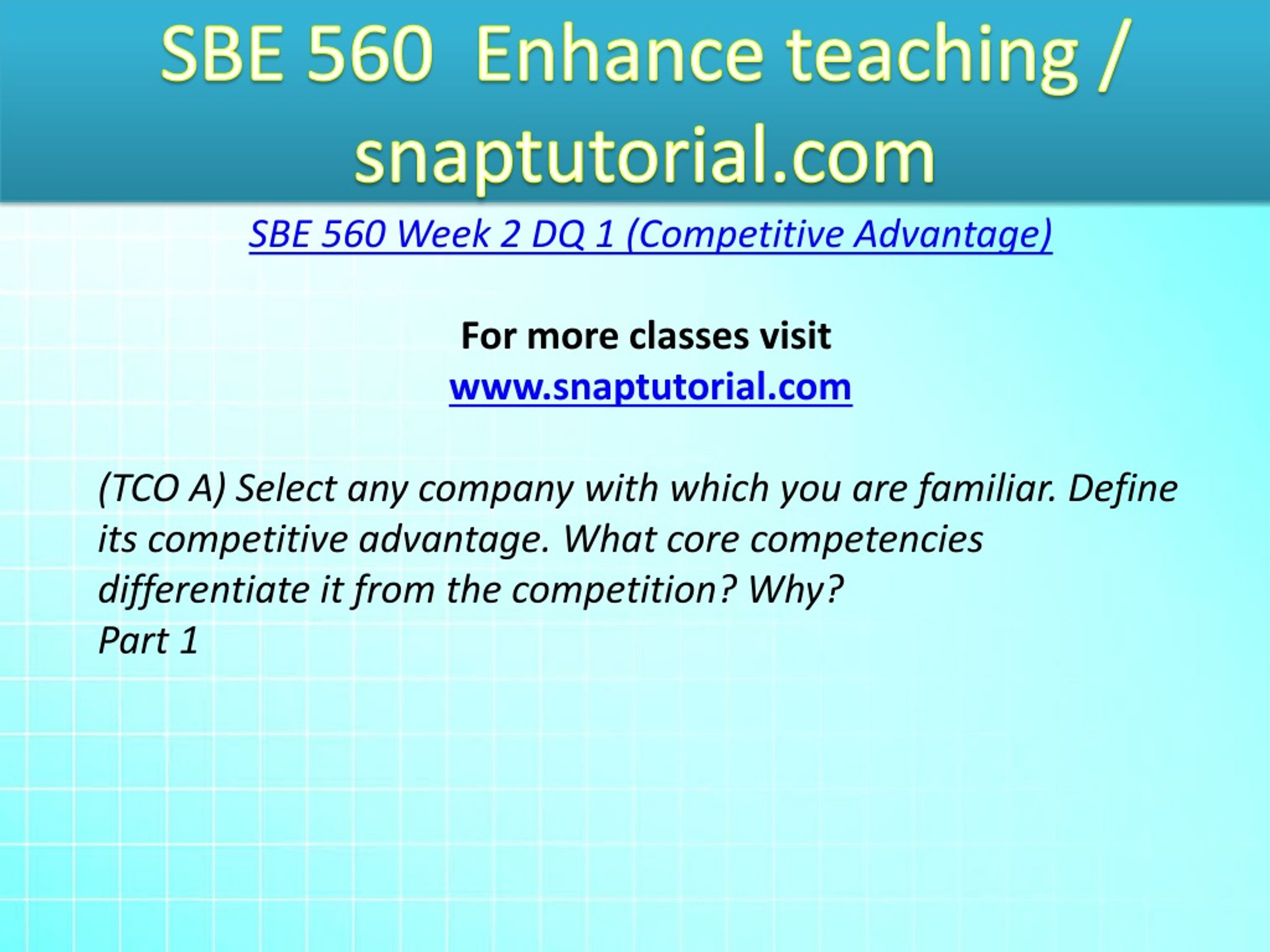 SBE 560 Enhance teaching / snaptutorial.com

SBE 560 Week 2 DQ 1 (Competitive Advantage)

For more classes visit
www.snaptutorial.com

(TCO A) Select any company with which you are familiar. Define its competitive advantage. What core competencies differentiate it from the competition? Why?
Part 1